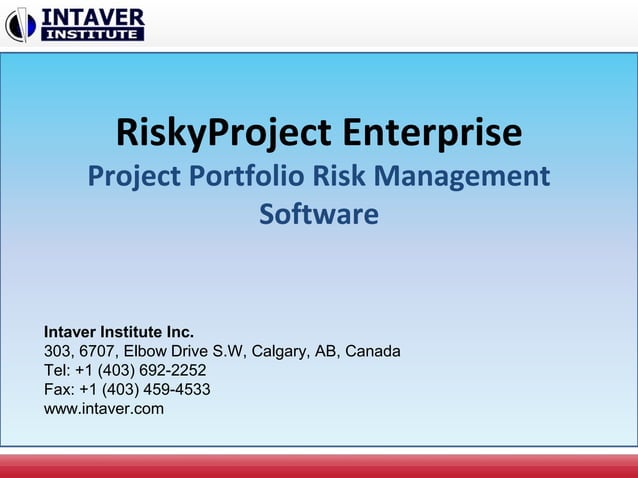 INTAVER INSTITUTE

RiskyProject Enterprise

Project Portfolio Risk Management Software

Intaver Institute Inc.
303, 6707, Elbow Drive S.W, Calgary, AB, Canada
Tel: +1 (403) 692-2252
Fax: +1 (403) 459-4533
www.intaver.com